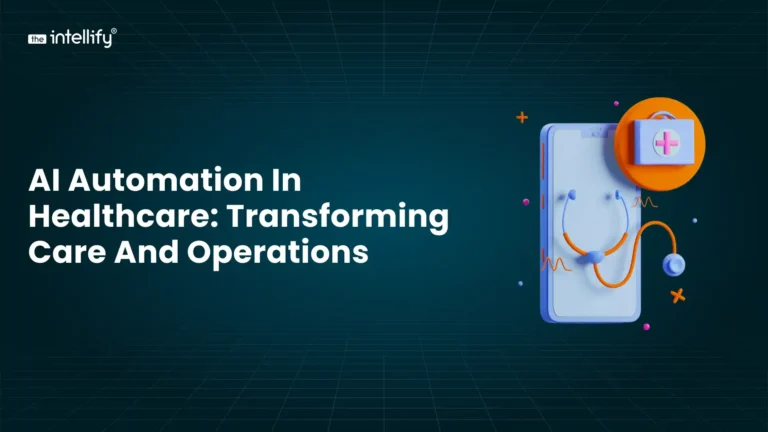 the intellify®

AI Automation In Healthcare: Transforming Care And Operations